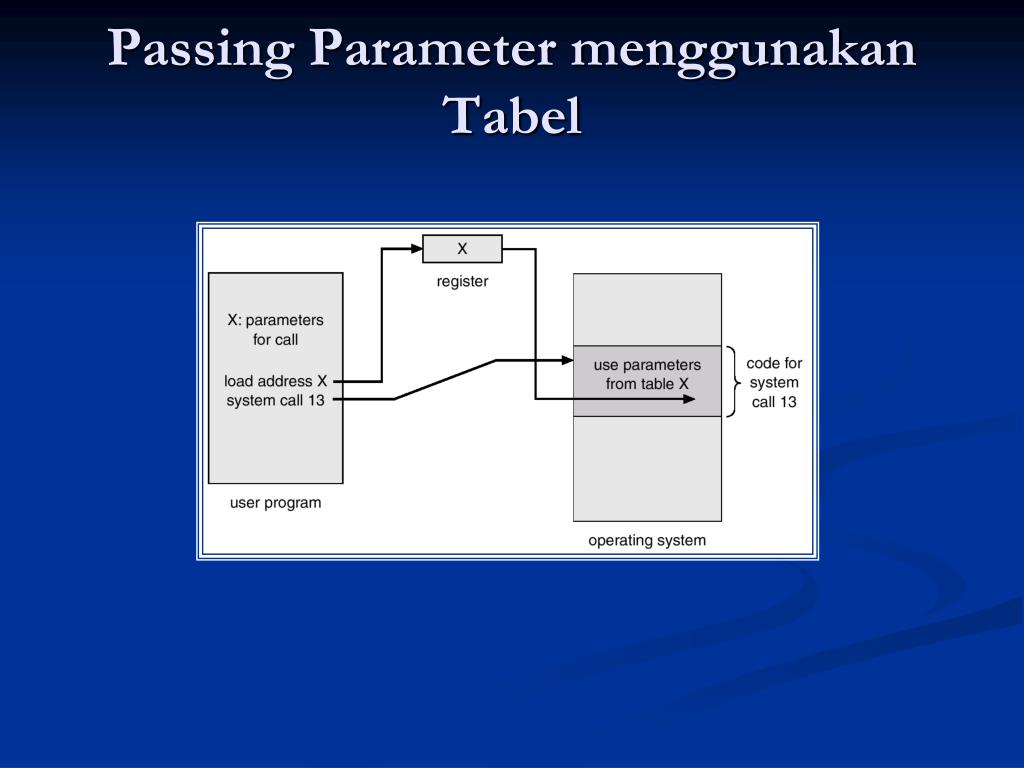 Passing Parameter menggunakan Tabel

X

register

X: parameters for call

load address X
system call 13

user program

use parameters from table X

code for system call 13

operating system